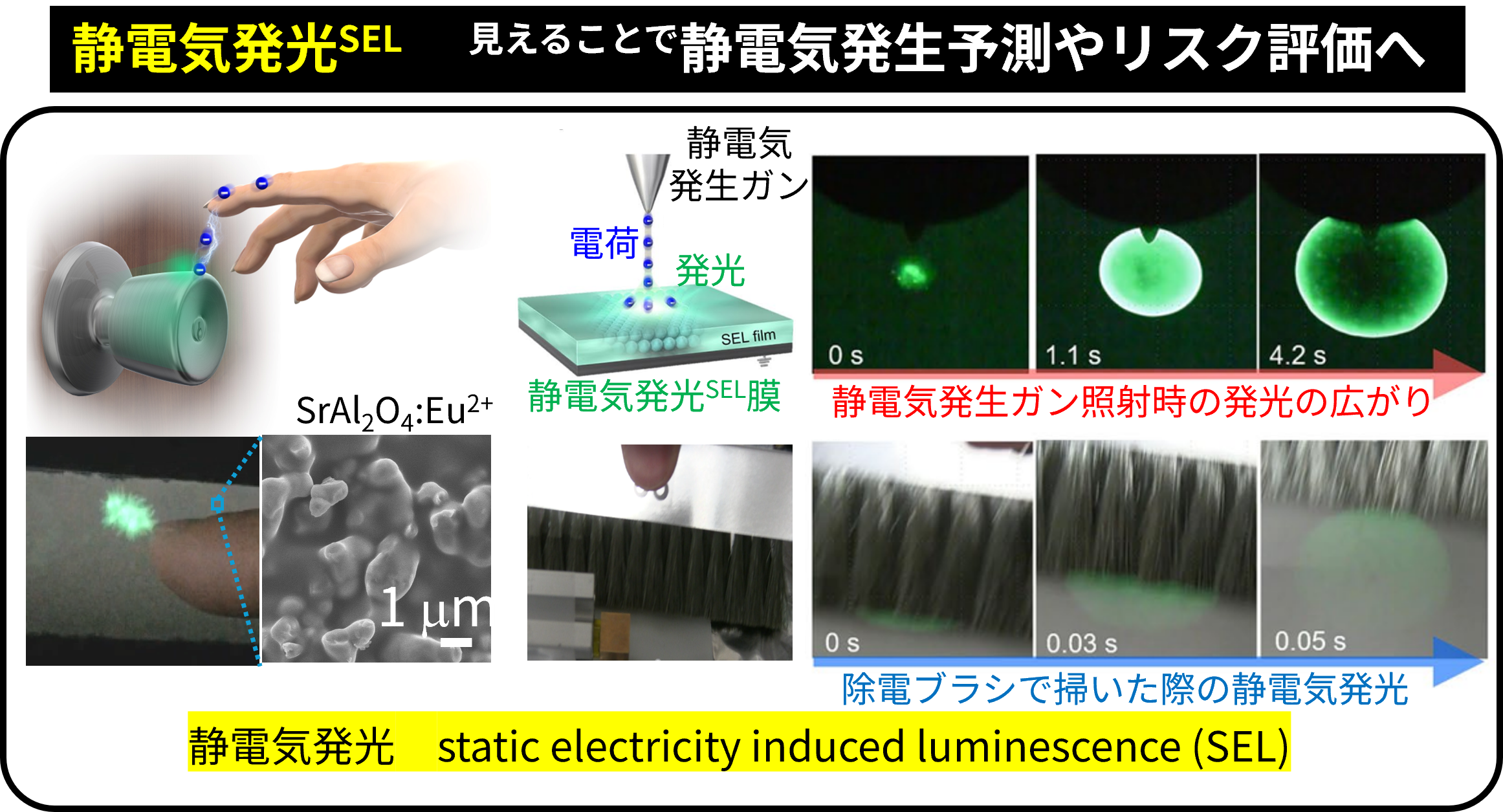 静電気発光$^{SEL}$　見えることで静電気発生予測やリスク評価へ

静電気発生ガン

電荷

発光

SEL film

静電気発光$^{SEL}$膜

$SrAl_2O_4:Eu^{2+}$

1 μm

0 s　1.1 s　4.2 s

静電気発生ガン照射時の発光の広がり

0 s　0.03 s　0.05 s

除電ブラシで掃いた際の静電気発光

静電気発光　static electricity induced luminescence (SEL)